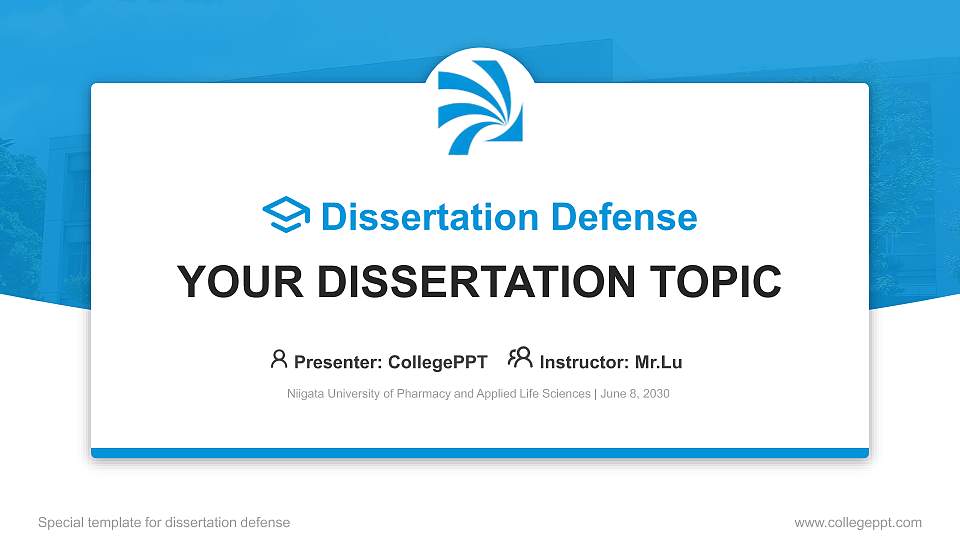 Dissertation Defense

YOUR DISSERTATION TOPIC

Presenter: CollegePPT Instructor: Mr.Lu

Niigata University of Pharmacy and Applied Life Sciences | June 8, 2030

Special template for dissertation defense

www.collegeppt.com